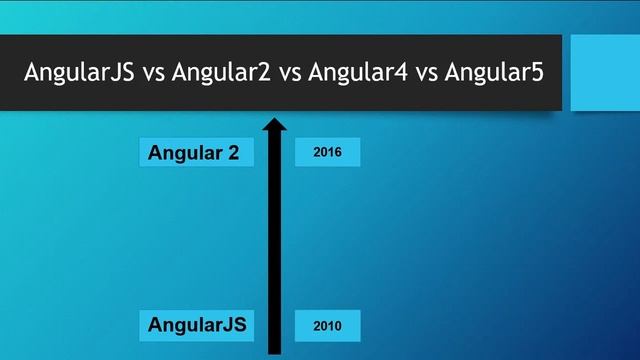 AngularJS vs Angular2 vs Angular4 vs Angular5

Angular 2

2016

AngularJS

2010